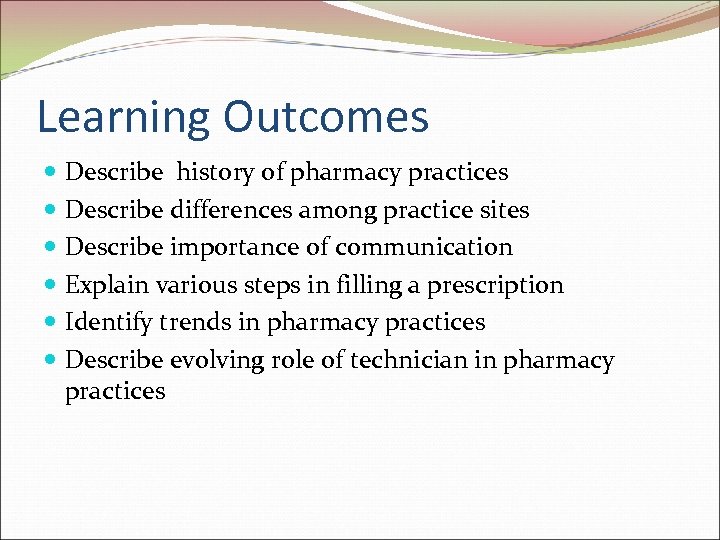 Learning Outcomes

- Describe history of pharmacy practices
- Describe differences among practice sites
- Describe importance of communication
- Explain various steps in filling a prescription
- Identify trends in pharmacy practices
- Describe evolving role of technician in pharmacy practices